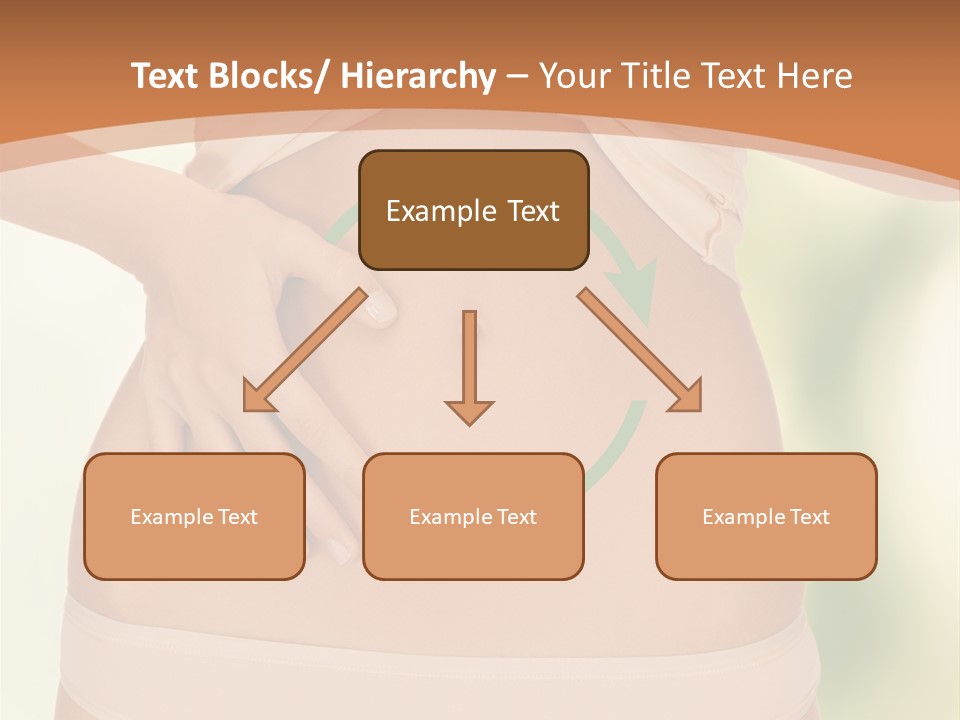 Text Blocks/ Hierarchy – Your Title Text Here

Example Text

Example Text

Example Text

Example Text